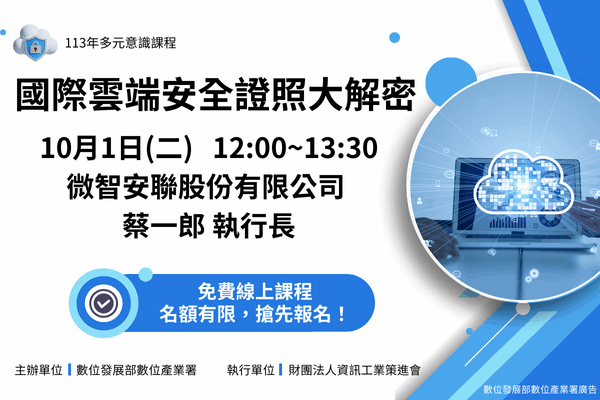 113年多元意識課程

國際雲端安全證照大解密

10月1日(二) 12:00~13:30

微智安聯股份有限公司

蔡一郎 執行長

免費線上課程
名額有限，搶先報名！

主辦單位 | 數位發展部數位產業署

執行單位 | 財團法人資訊工業策進會

數位發展部數位產業署廣告